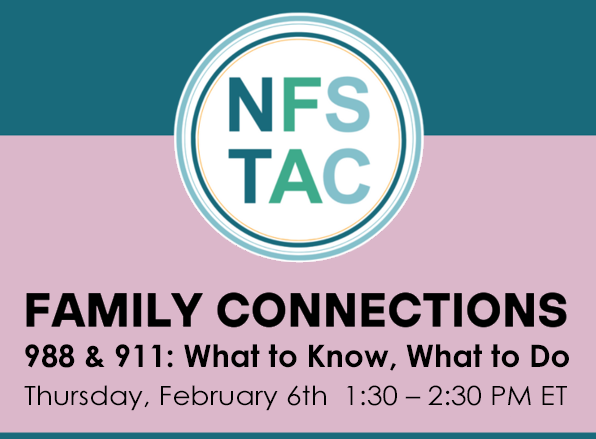 NFS
TAC

FAMILY CONNECTIONS
988 & 911: What to Know, What to Do
Thursday, February 6th 1:30 – 2:30 PM ET